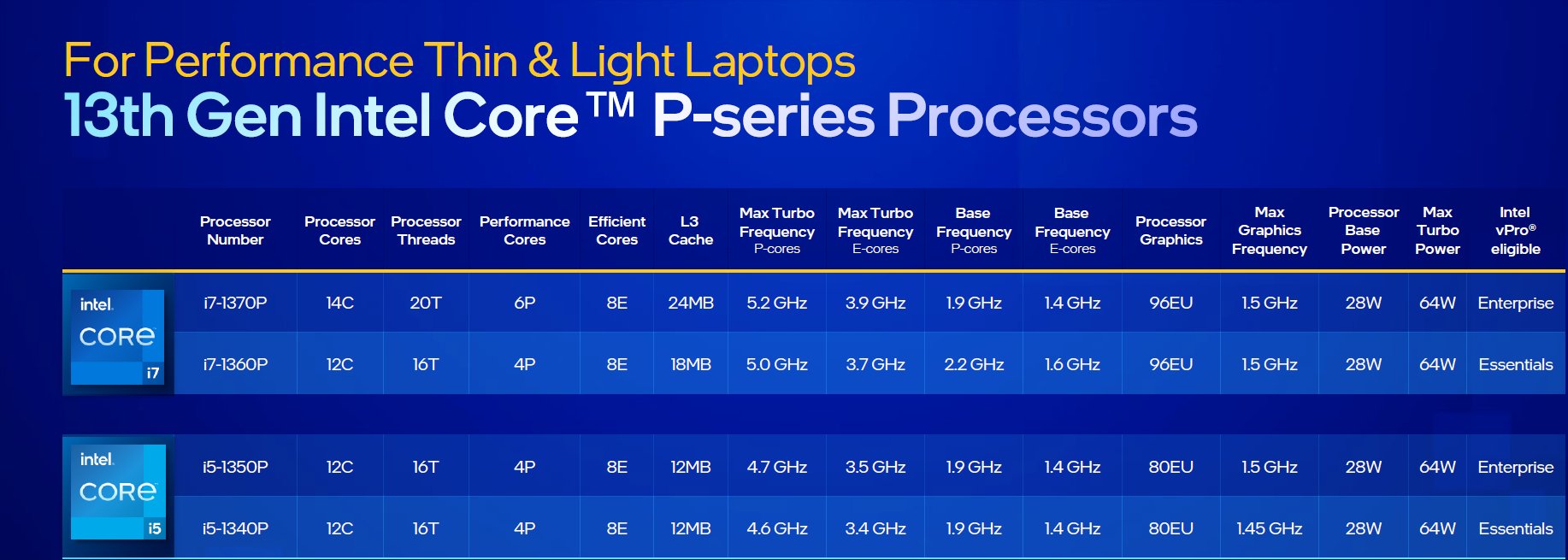 For Performance Thin & Light Laptops
13th Gen Intel Core™ P-series Processors

| | Processor Number | Processor Cores | Processor Threads | Performance Cores | Efficient Cores | L3 Cache | Max Turbo Frequency P-cores | Max Turbo Frequency E-cores | Base Frequency P-cores | Base Frequency E-cores | Processor Graphics | Max Graphics Frequency | Processor Base Power | Max Turbo Power | Intel vPro® eligible |
|---|---|---|---|---|---|---|---|---|---|---|---|---|---|---|---|
| intel. CORE i7 | i7-1370P | 14C | 20T | 6P | 8E | 24MB | 5.2 GHz | 3.9 GHz | 1.9 GHz | 1.4 GHz | 96EU | 1.5 GHz | 28W | 64W | Enterprise |
| | i7-1360P | 12C | 16T | 4P | 8E | 18MB | 5.0 GHz | 3.7 GHz | 2.2 GHz | 1.6 GHz | 96EU | 1.5 GHz | 28W | 64W | Essentials |
| intel. CORE i5 | i5-1350P | 12C | 16T | 4P | 8E | 12MB | 4.7 GHz | 3.5 GHz | 1.9 GHz | 1.4 GHz | 80EU | 1.5 GHz | 28W | 64W | Enterprise |
| | i5-1340P | 12C | 16T | 4P | 8E | 12MB | 4.6 GHz | 3.4 GHz | 1.9 GHz | 1.4 GHz | 80EU | 1.45 GHz | 28W | 64W | Essentials |